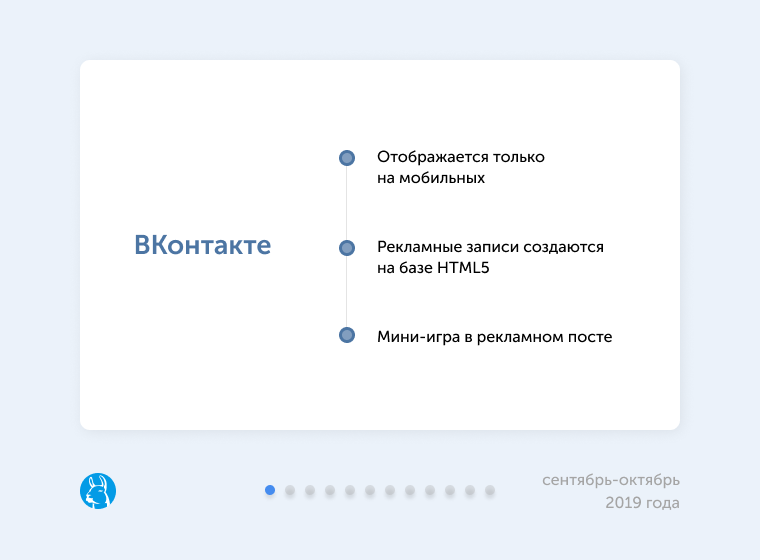 ВКонтакте

Отображается только на мобильных

Рекламные записи создаются на базе HTML5

Мини-игра в рекламном посте

сентябрь-октябрь 2019 года